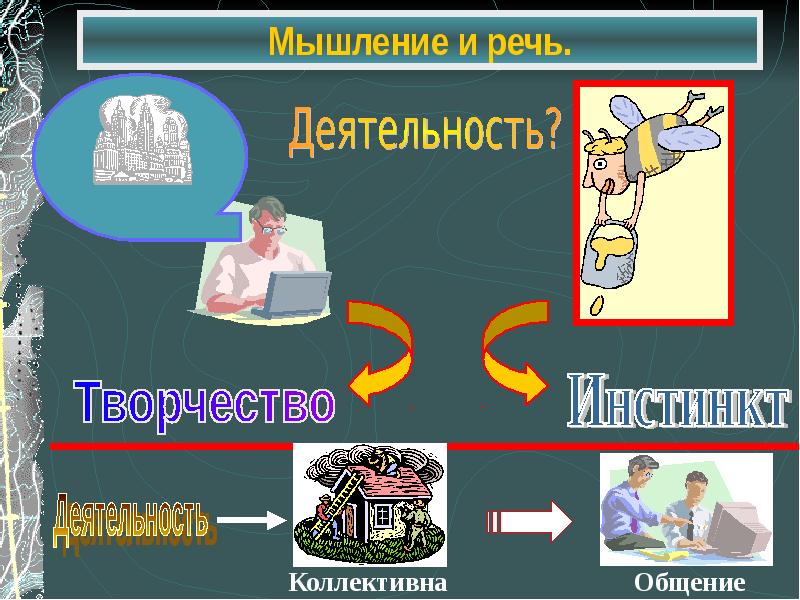 Мышление и речь.

Деятельность?

Творчество

Инстинкт

Деятельность

Коллективна

Общение